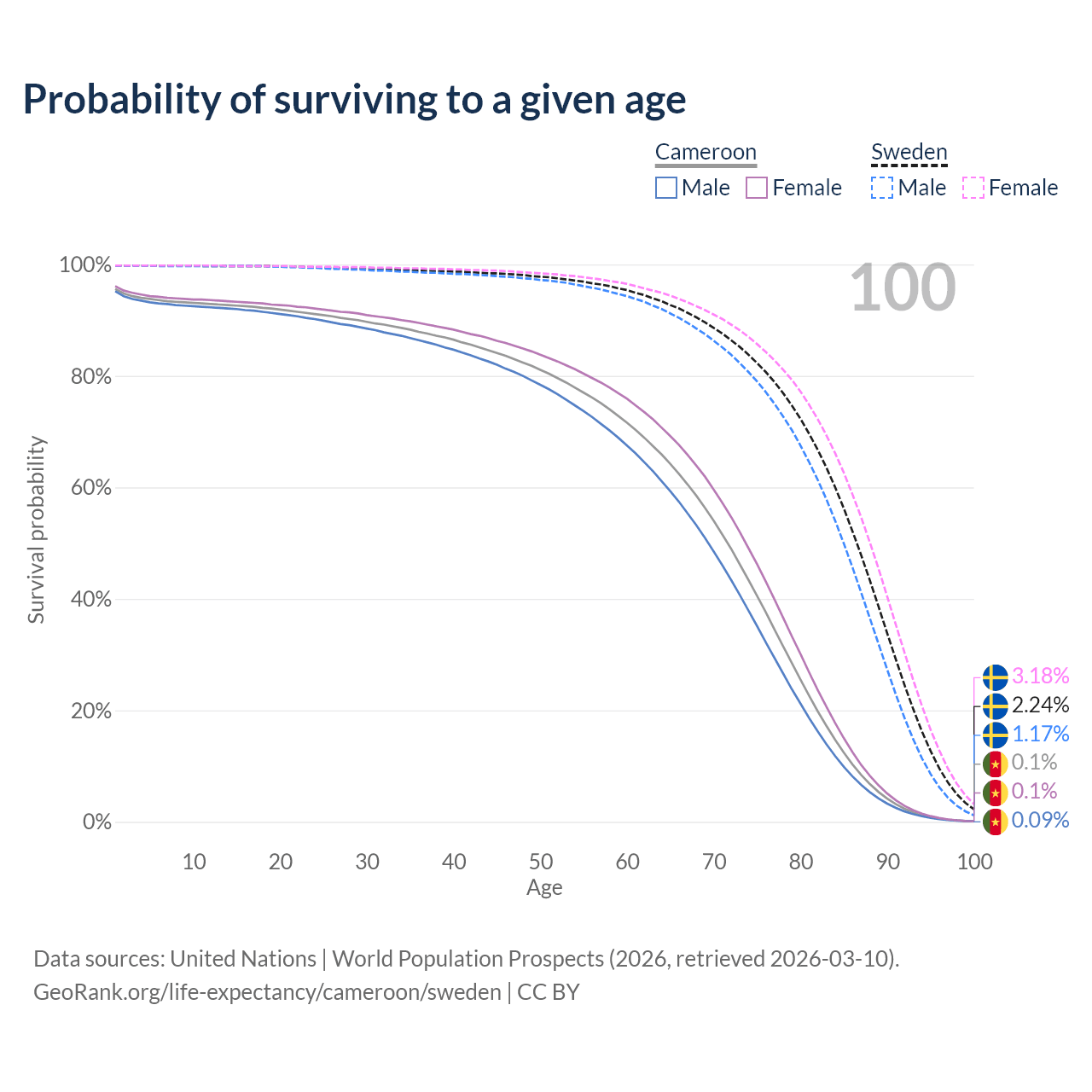 Probability of surviving to a given age

Cameroon
Male Female

Sweden
Male Female

100

100%
80%
60%
40%
20%
0%

Survival probability

10 20 30 40 50 60 70 80 90 100
Age

3.18%
2.24%
1.17%
0.1%
0.1%
0.09%

Data sources: United Nations | World Population Prospects (2026, retrieved 2026-03-10).
GeoRank.org/life-expectancy/cameroon/sweden | CC BY